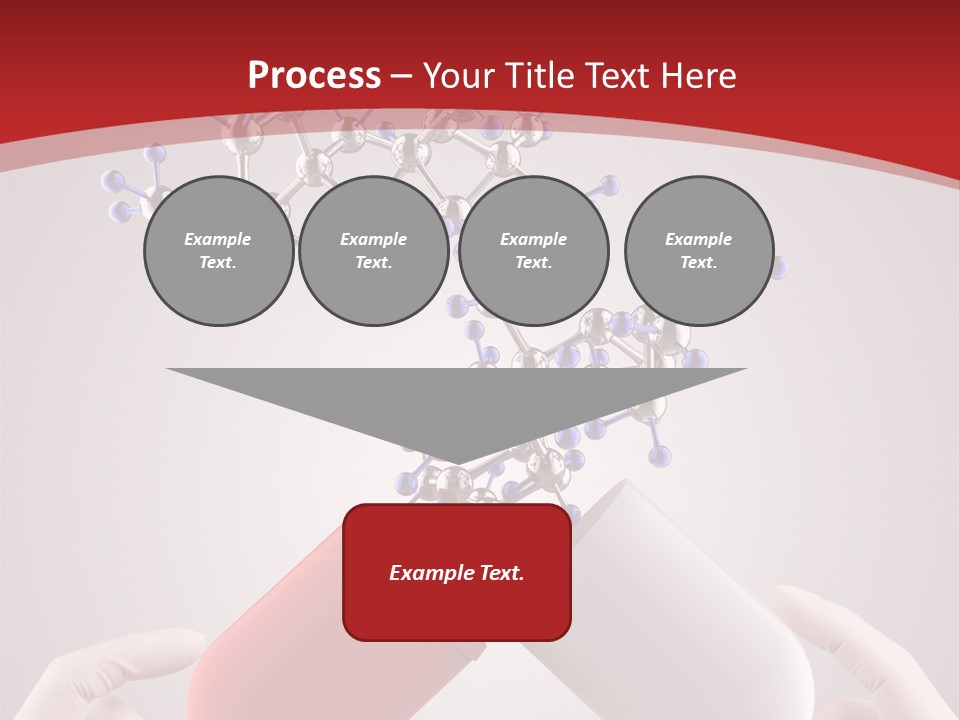 Process – Your Title Text Here

Example Text.

Example Text.

Example Text.

Example Text.

Example Text.